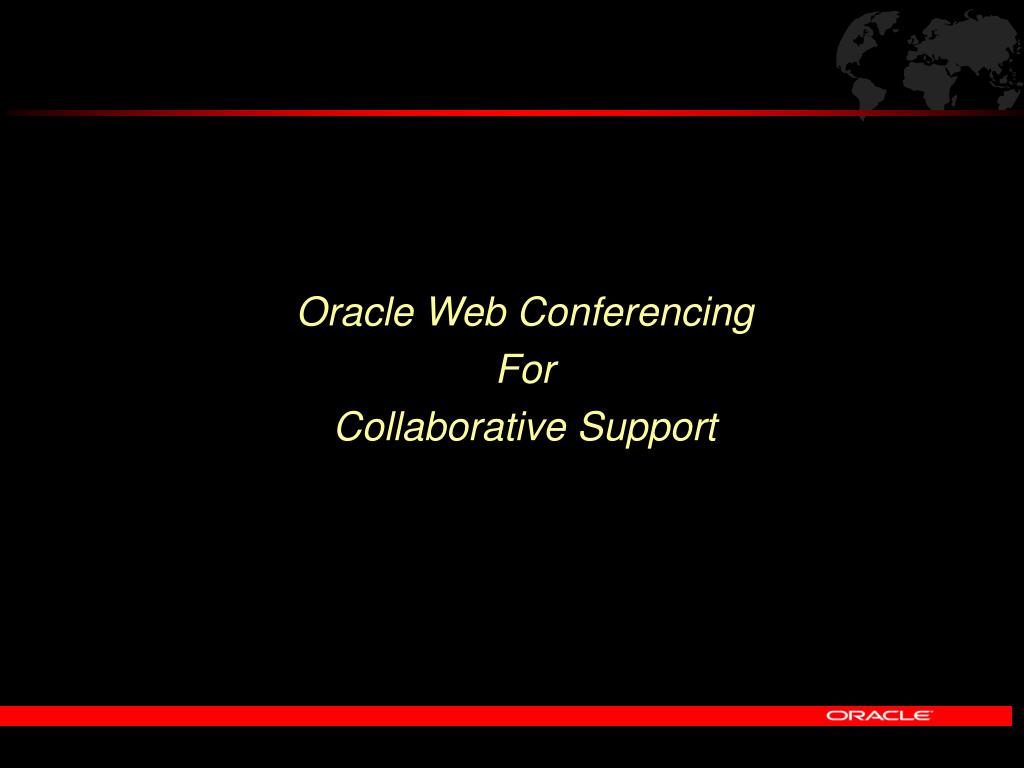 Oracle Web Conferencing
For
Collaborative Support

ORACLE